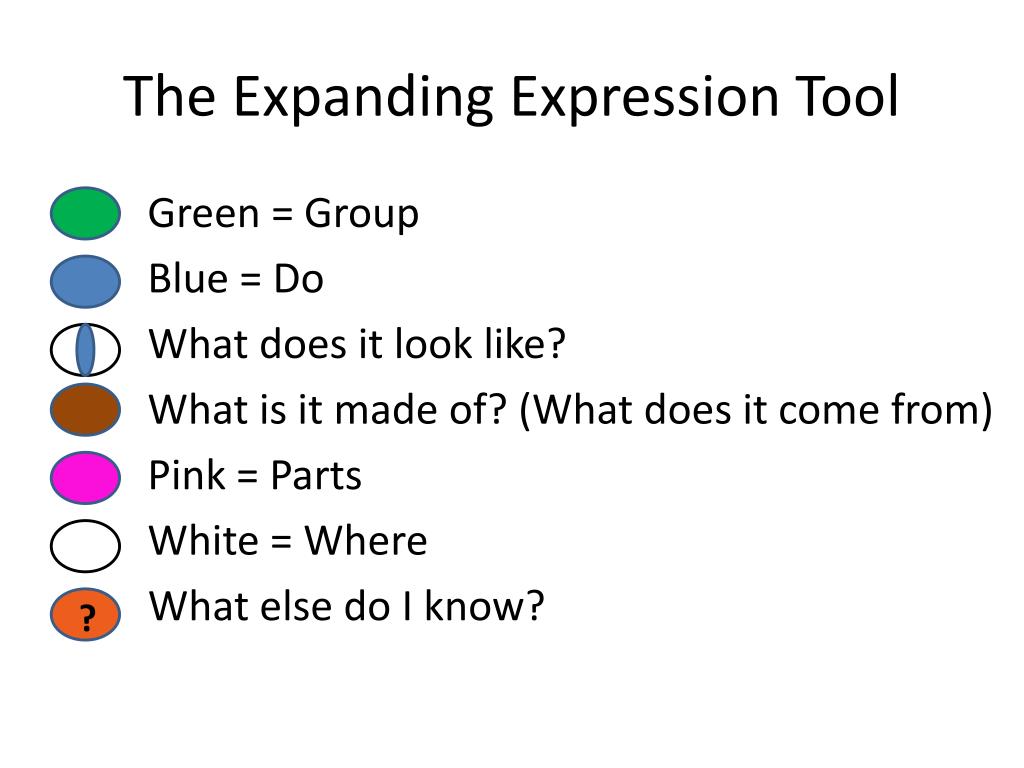 The Expanding Expression Tool

Green = Group
Blue = Do
What does it look like?
What is it made of? (What does it come from)
Pink = Parts
White = Where
? What else do I know?